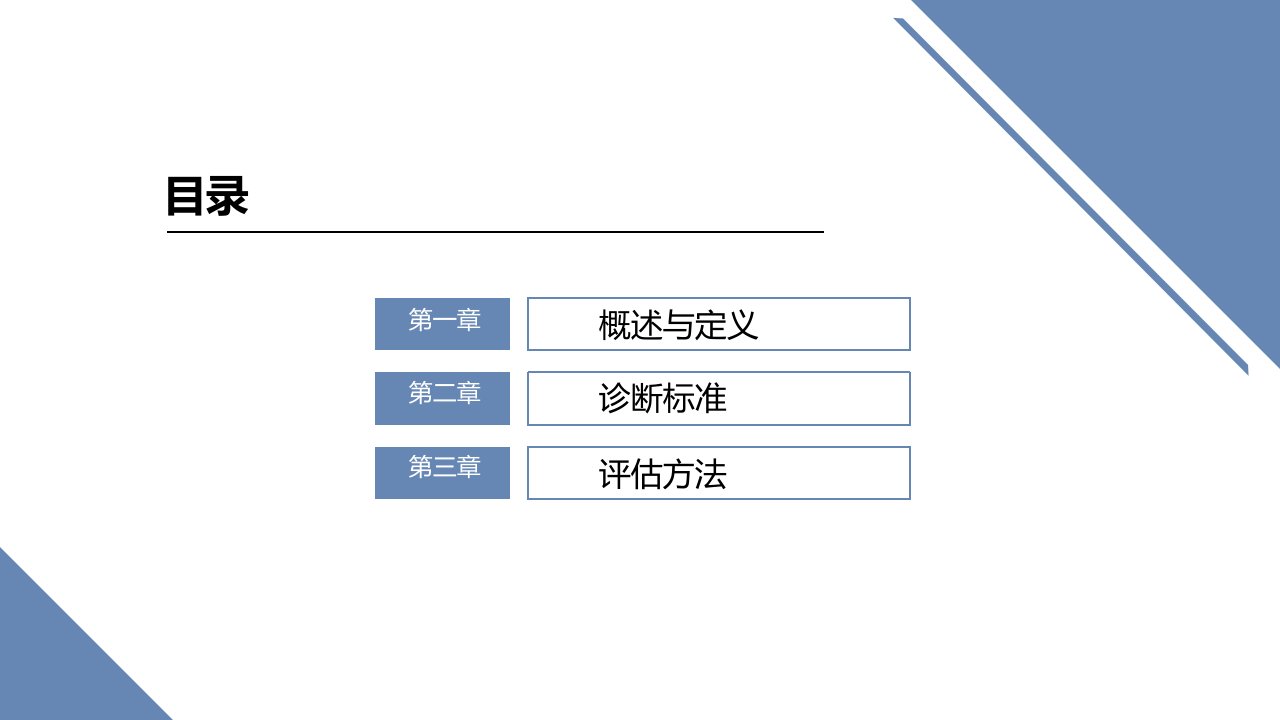 目录

第一章 概述与定义

第二章 诊断标准

第三章 评估方法